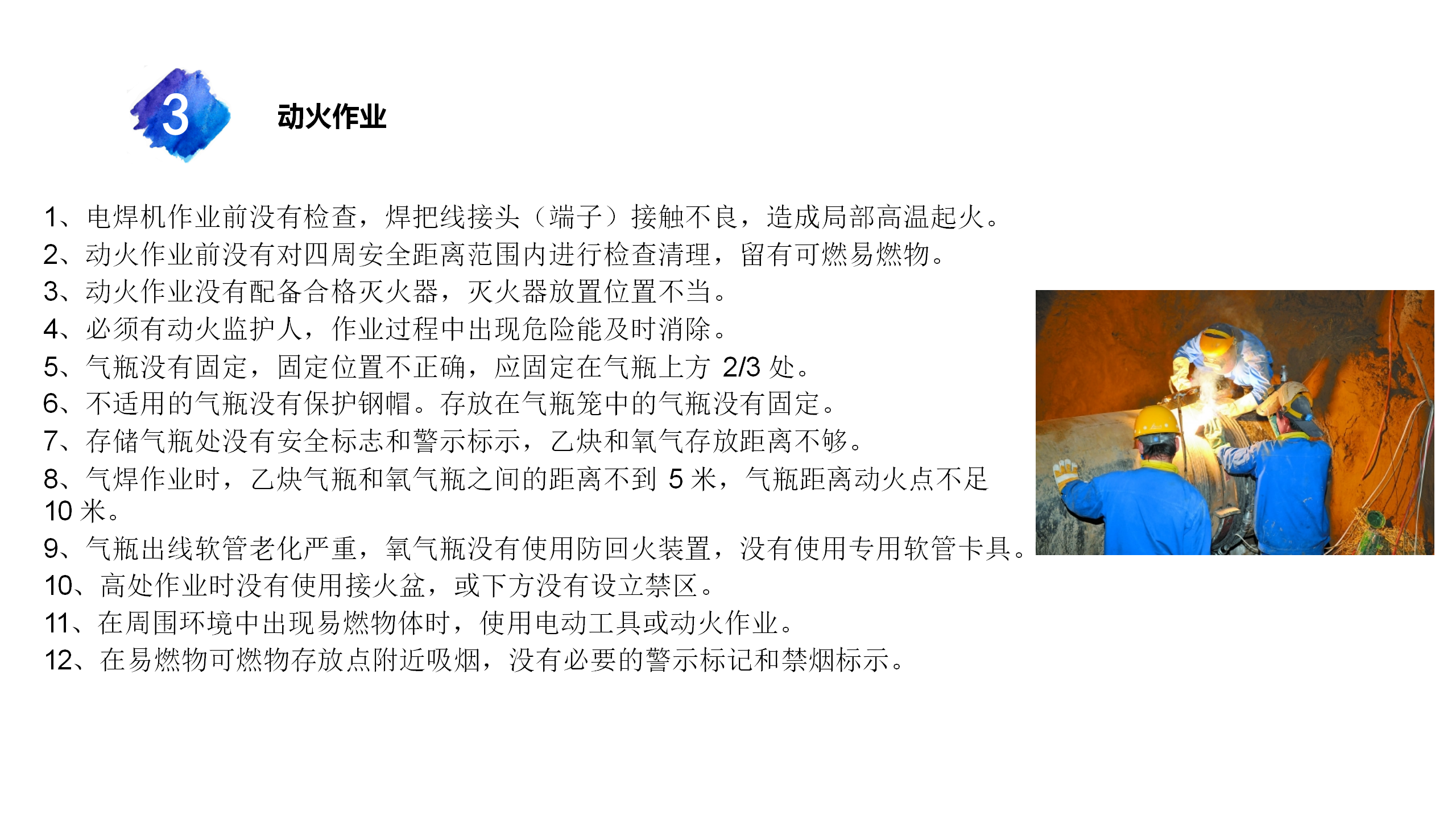 3

动火作业

1、电焊机作业前没有检查，焊把线接头（端子）接触不良，造成局部高温起火。
2、动火作业前没有对四周安全距离范围内进行检查清理，留有可燃易燃物。
3、动火作业没有配备合格灭火器，灭火器放置位置不当。
4、必须有动火监护人，作业过程中出现危险能及时消除。
5、气瓶没有固定，固定位置不正确，应固定在气瓶上方 2/3 处。
6、不适用的气瓶没有保护钢帽。存放在气瓶笼中的气瓶没有固定。
7、存储气瓶处没有安全标志和警示标示，乙炔和氧气存放距离不够。
8、气焊作业时，乙炔气瓶和氧气瓶之间的距离不到 5 米，气瓶距离动火点不足 10 米。
9、气瓶出线软管老化严重，氧气瓶没有使用防回火装置，没有使用专用软管卡具。
10、高处作业时没有使用接火盆，或下方没有设立禁区。
11、在周围环境中出现易燃物体时，使用电动工具或动火作业。
12、在易燃物可燃物存放点附近吸烟，没有必要的警示标记和禁烟标示。